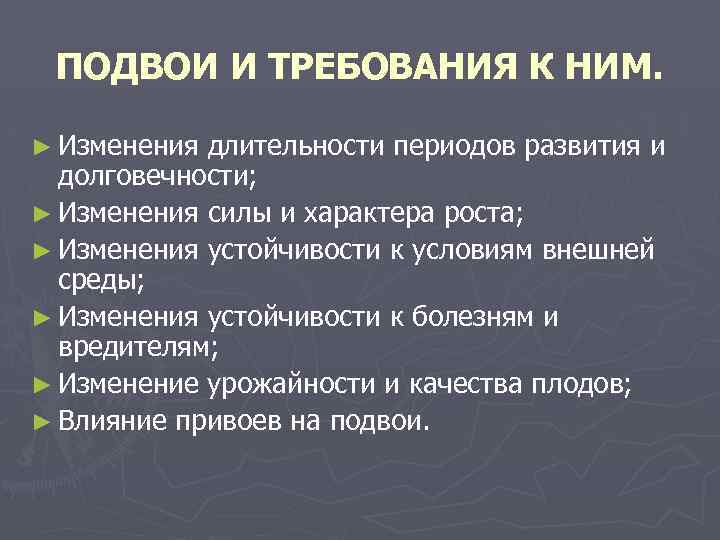 ПОДВОИ И ТРЕБОВАНИЯ К НИМ.

► Изменения длительности периодов развития и долговечности;
► Изменения силы и характера роста;
► Изменения устойчивости к условиям внешней среды;
► Изменения устойчивости к болезням и вредителям;
► Изменение урожайности и качества плодов;
► Влияние привоев на подвои.